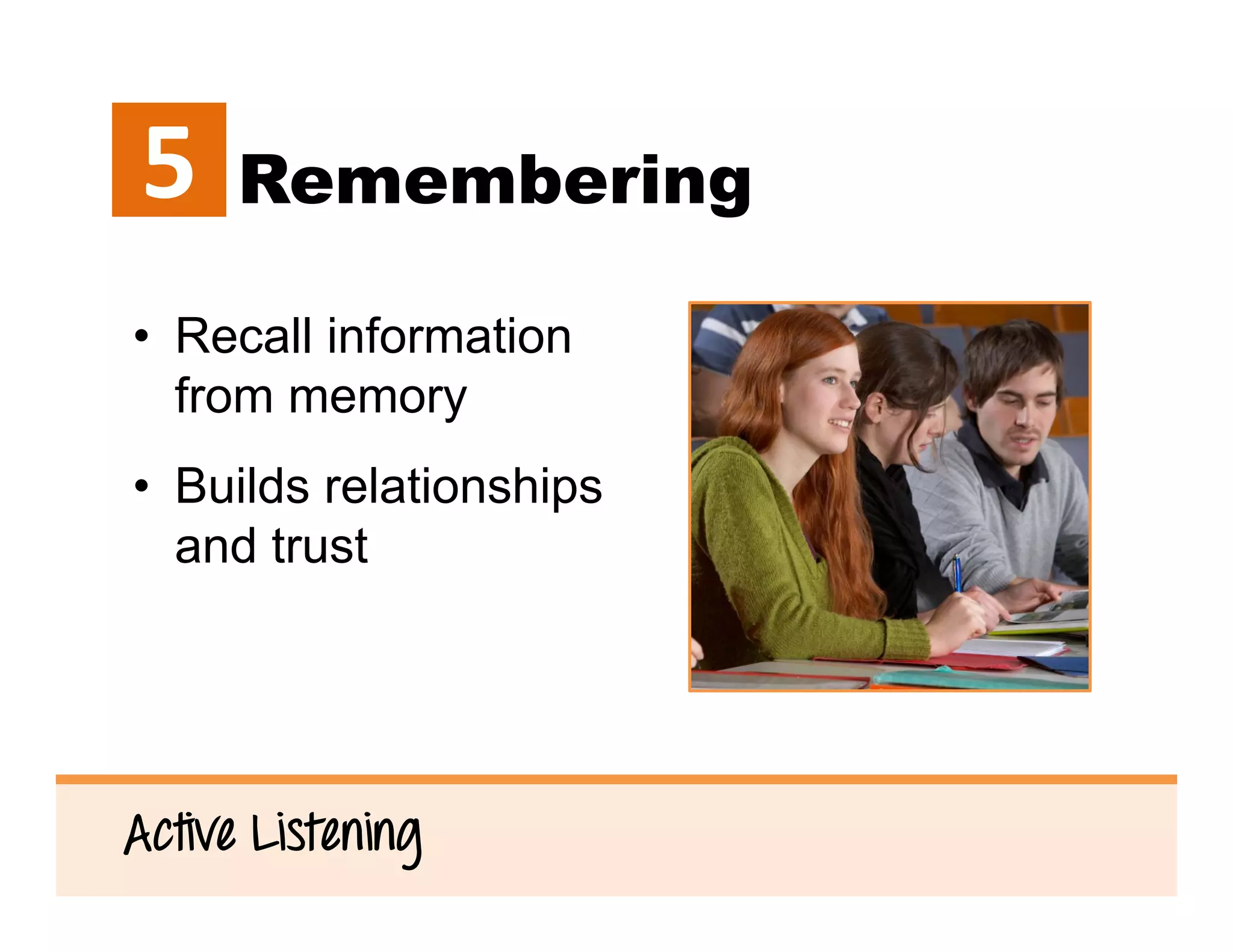 5 Remembering

• Recall information from memory

• Builds relationships and trust

Active Listening